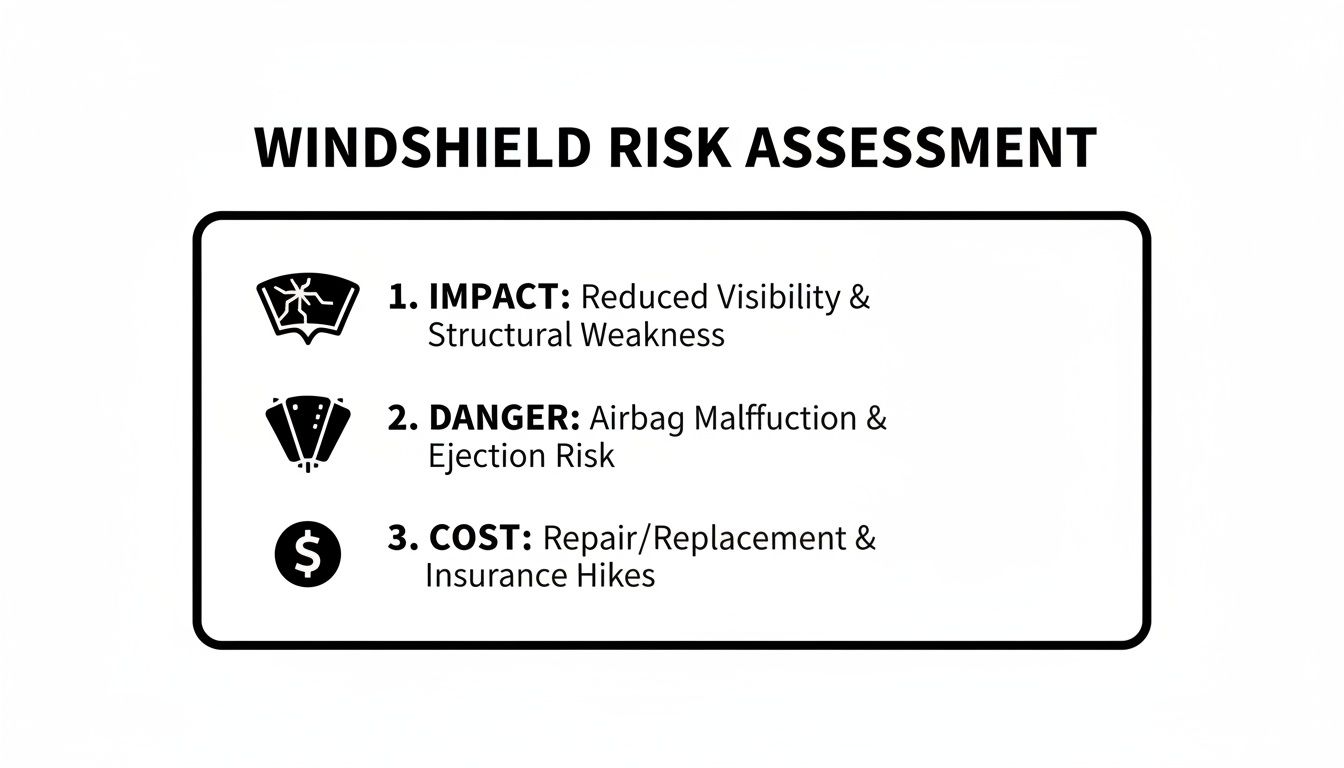 WINDSHIELD RISK ASSESSMENT

1. IMPACT: Reduced Visibility & Structural Weakness

2. DANGER: Airbag Malffuction & Ejection Risk

3. COST: Repair/Replacement & Insurance Hikes